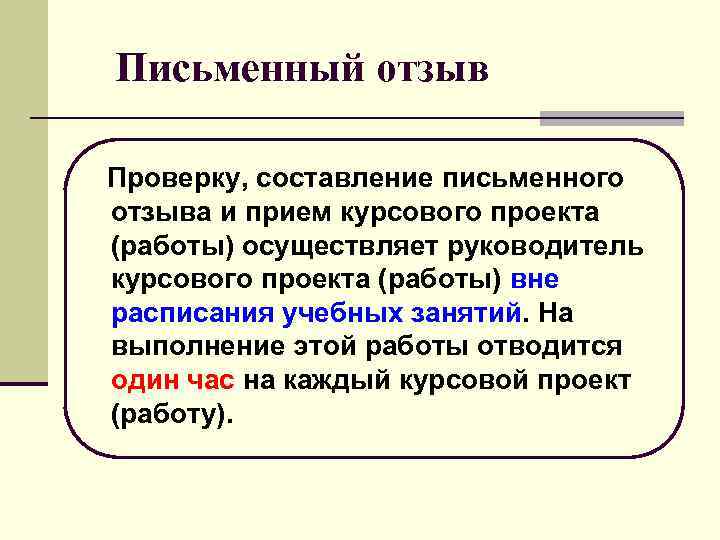 Письменный отзыв

Проверку, составление письменного отзыва и прием курсового проекта (работы) осуществляет руководитель курсового проекта (работы) вне расписания учебных занятий. На выполнение этой работы отводится один час на каждый курсовой проект (работу).